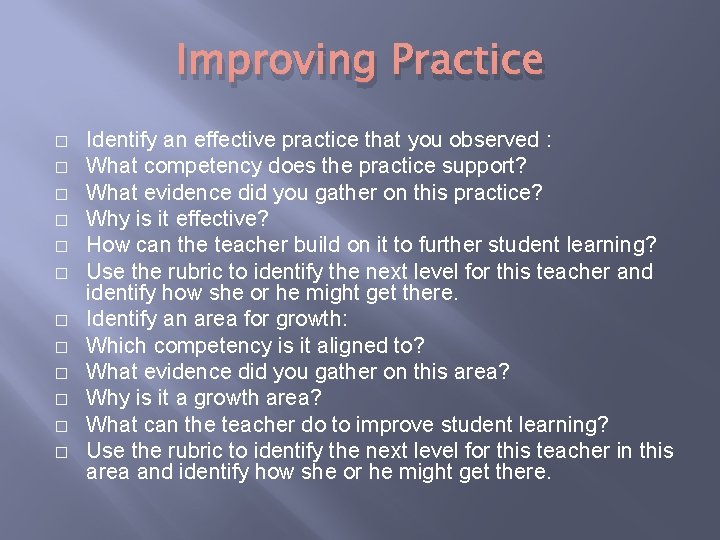 Improving Practice

□ Identify an effective practice that you observed :
□ What competency does the practice support?
□ What evidence did you gather on this practice?
□ Why is it effective?
□ How can the teacher build on it to further student learning?
□ Use the rubric to identify the next level for this teacher and identify how she or he might get there.
□ Identify an area for growth:
□ Which competency is it aligned to?
□ What evidence did you gather on this area?
□ Why is it a growth area?
□ What can the teacher do to improve student learning?
□ Use the rubric to identify the next level for this teacher in this area and identify how she or he might get there.